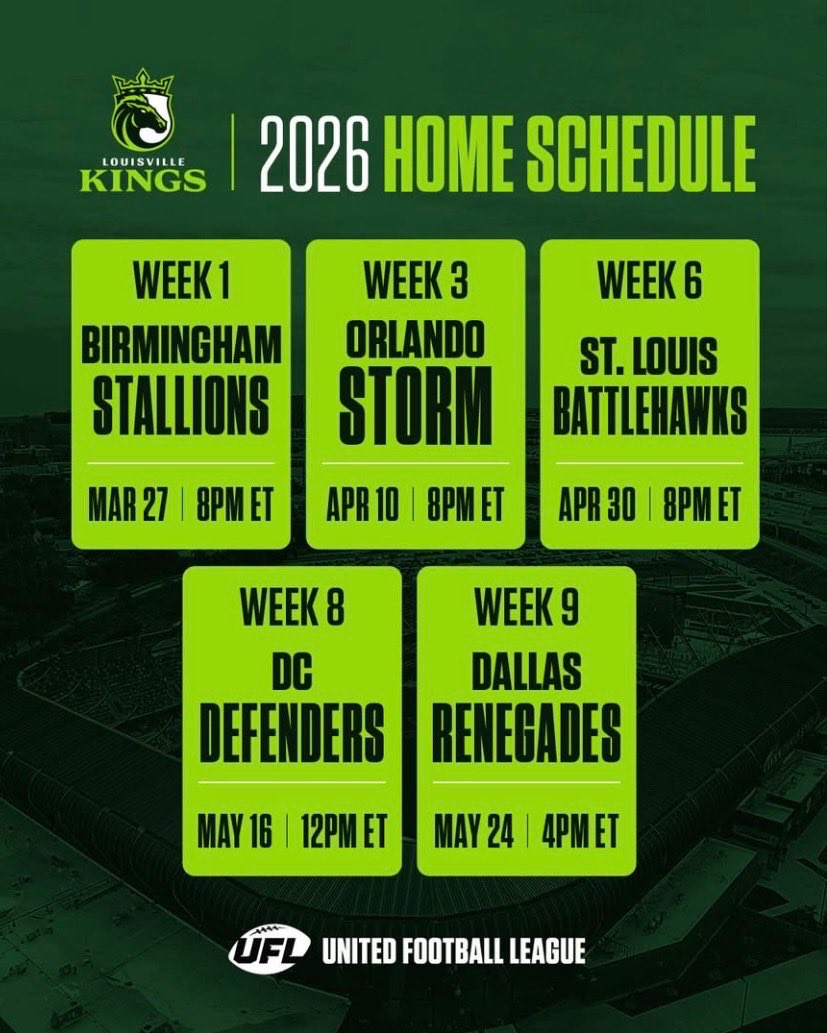 LOUISVILLE KINGS

2026 HOME SCHEDULE

WEEK 1
BIRMINGHAM STALLIONS
MAR 27 | 8PM ET

WEEK 3
ORLANDO STORM
APR 10 | 8PM ET

WEEK 6
ST. LOUIS BATTLEHAWKS
APR 30 | 8PM ET

WEEK 8
DC DEFENDERS
MAY 16 | 12PM ET

WEEK 9
DALLAS RENEGADES
MAY 24 | 4PM ET

UFL UNITED FOOTBALL LEAGUE